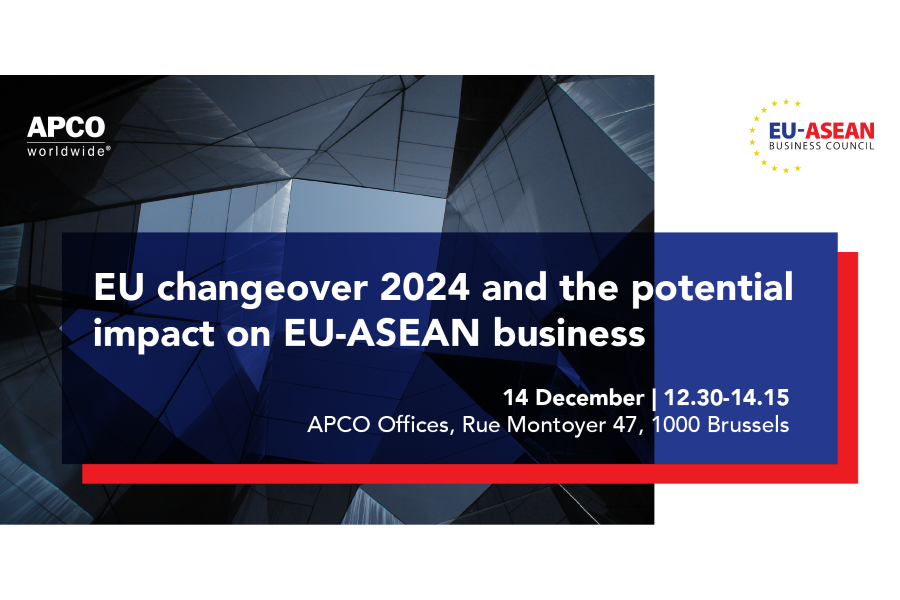 APCO
worldwide®

EU-ASEAN
BUSINESS COUNCIL

EU changeover 2024 and the potential impact on EU-ASEAN business

14 December | 12.30-14.15
APCO Offices, Rue Montoyer 47, 1000 Brussels